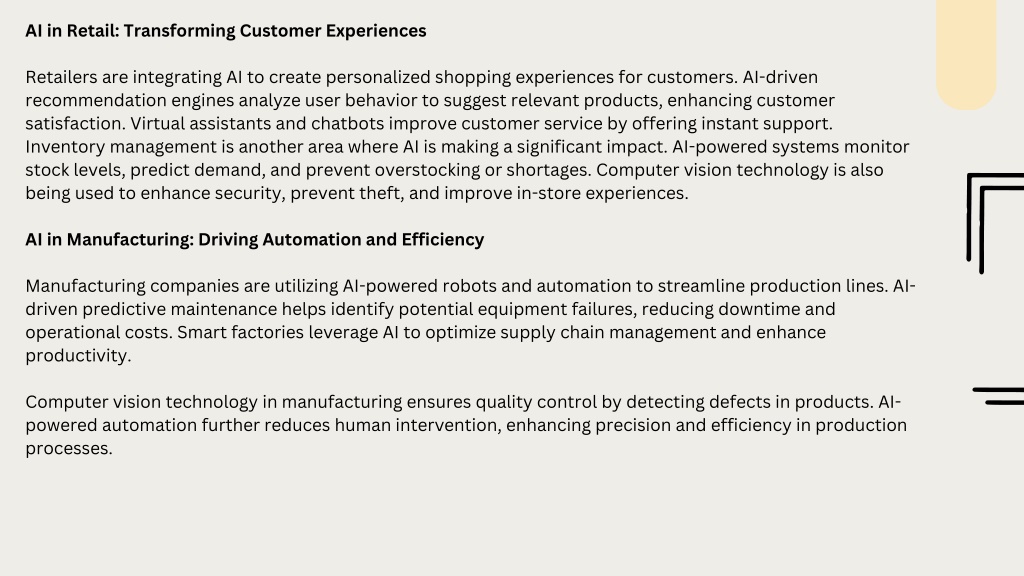 AI in Retail: Transforming Customer Experiences

Retailers are integrating AI to create personalized shopping experiences for customers. AI-driven recommendation engines analyze user behavior to suggest relevant products, enhancing customer satisfaction. Virtual assistants and chatbots improve customer service by offering instant support. Inventory management is another area where AI is making a significant impact. AI-powered systems monitor stock levels, predict demand, and prevent overstocking or shortages. Computer vision technology is also being used to enhance security, prevent theft, and improve in-store experiences.

AI in Manufacturing: Driving Automation and Efficiency

Manufacturing companies are utilizing AI-powered robots and automation to streamline production lines. AI-driven predictive maintenance helps identify potential equipment failures, reducing downtime and operational costs. Smart factories leverage AI to optimize supply chain management and enhance productivity.

Computer vision technology in manufacturing ensures quality control by detecting defects in products. AI-powered automation further reduces human intervention, enhancing precision and efficiency in production processes.